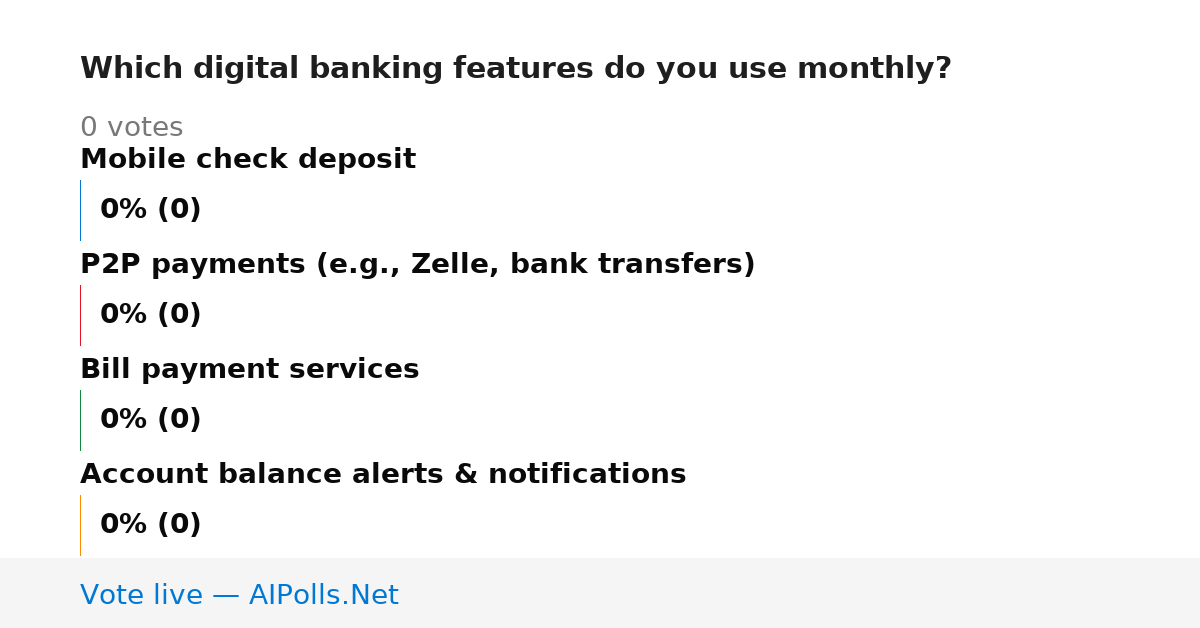 Which digital banking features do you use monthly?

0 votes

Mobile check deposit

0% (0)

P2P payments (e.g., Zelle, bank transfers)

0% (0)

Bill payment services

0% (0)

Account balance alerts & notifications

0% (0)

Vote live — AIPolls.Net